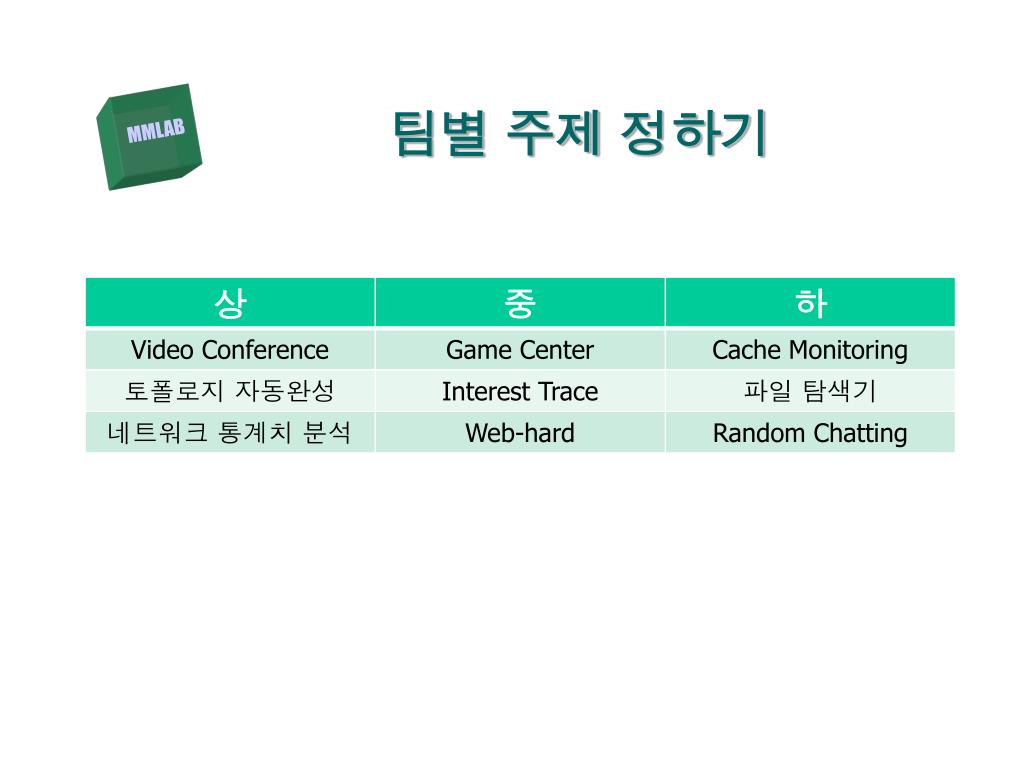 MMLAB

팀별 주제 정하기

| 상 | 중 | 하 |
|---|---|---|
| Video Conference | Game Center | Cache Monitoring |
| 토폴로지 자동완성 | Interest Trace | 파일 탐색기 |
| 네트워크 통계치 분석 | Web-hard | Random Chatting |